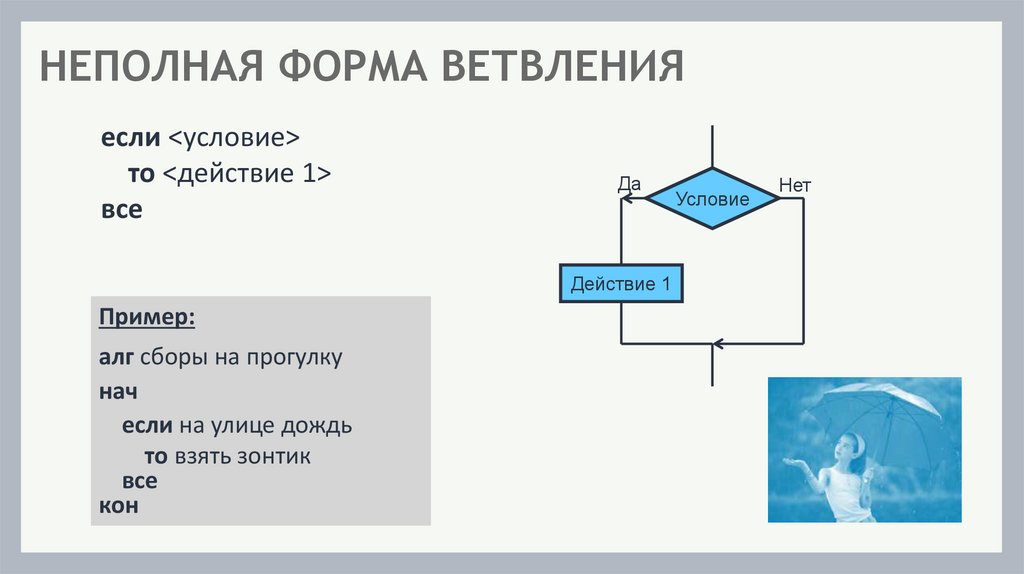 НЕПОЛНАЯ ФОРМА ВЕТВЛЕНИЯ

если <условие>
то <действие 1>
все

Да
Условие
Нет
Действие 1

Пример:

алг сборы на прогулку
нач
если на улице дождь
то взять зонтик
все
кон